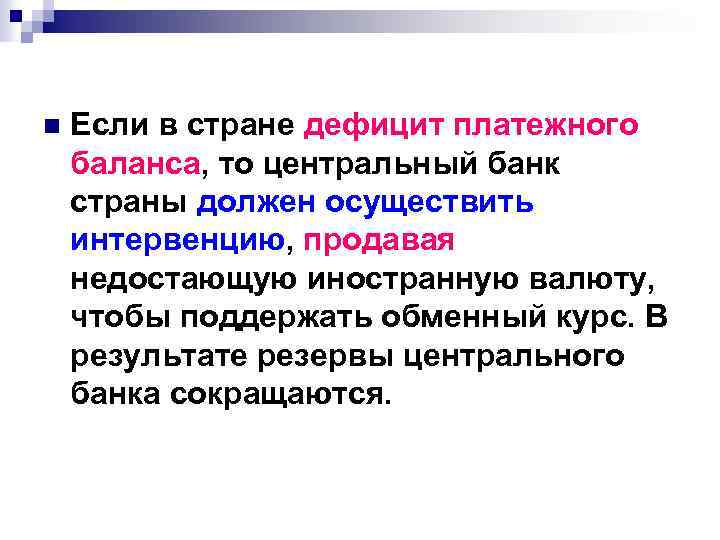 Если в стране дефицит платежного баланса, то центральный банк страны должен осуществить интервенцию, продавая недостающую иностранную валюту, чтобы поддержать обменный курс. В результате резервы центрального банка сокращаются.